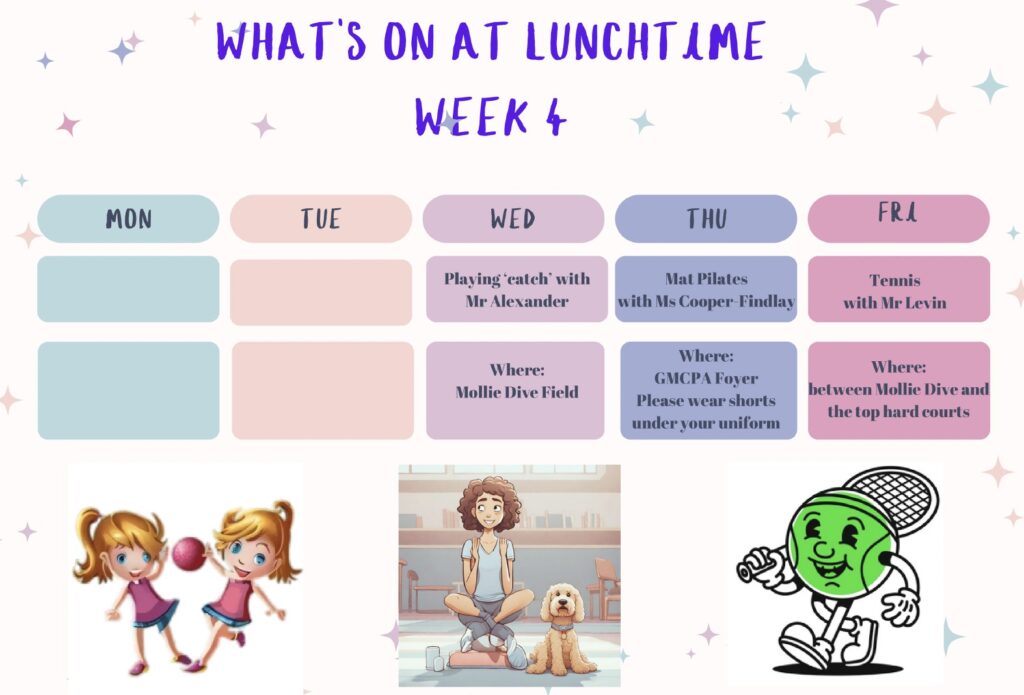 WHAT'S ON AT LUNCHTIME
WEEK 4

| MON | TUE | WED | THU | FRI |
|---|---|---|---|---|
| | | Playing 'catch' with Mr Alexander | Mat Pilates with Ms Cooper-Findlay | Tennis with Mr Levin |
| | | Where: Mollie Dive Field | Where: GMCPA Foyer Please wear shorts under your uniform | Where: between Mollie Dive and the top hard courts |